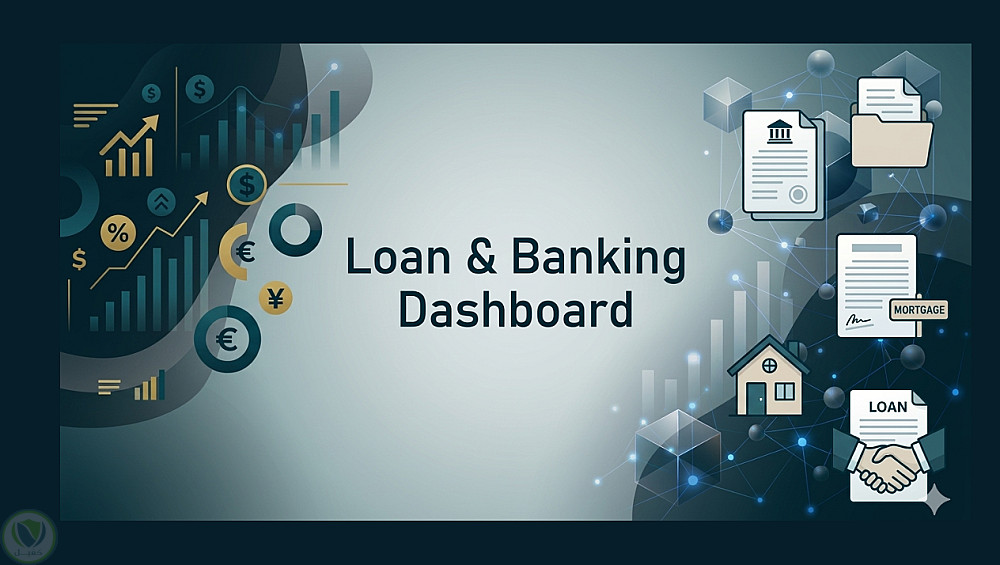 Loan & Banking Dashboard

MORTGAGE

LOAN